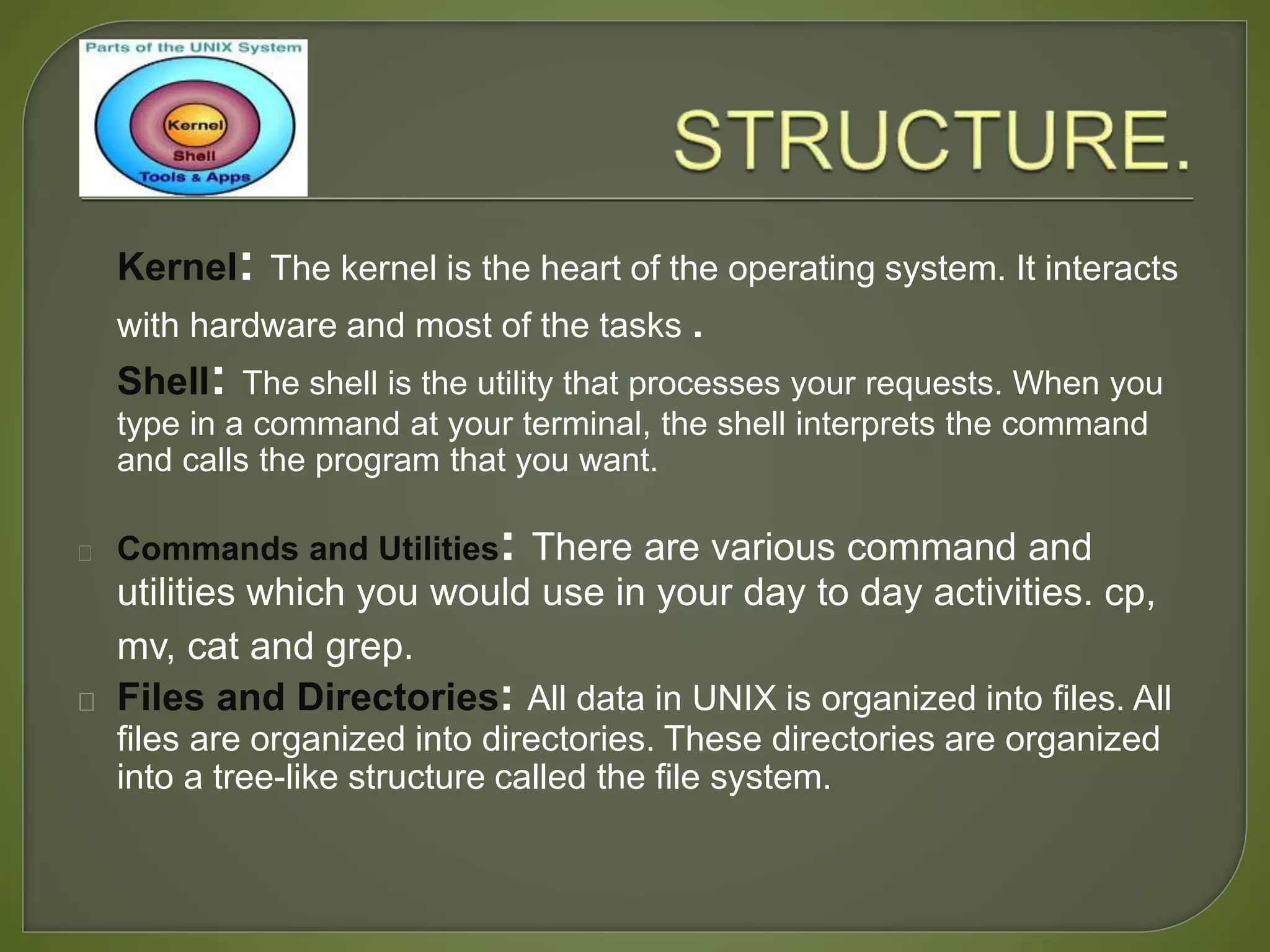 Parts of the UNIX System

Kernel

Shell

Tools & Apps

STRUCTURE.

Kernel: The kernel is the heart of the operating system. It interacts with hardware and most of the tasks .

Shell: The shell is the utility that processes your requests. When you type in a command at your terminal, the shell interprets the command and calls the program that you want.

Commands and Utilities: There are various command and utilities which you would use in your day to day activities. cp, mv, cat and grep.

Files and Directories: All data in UNIX is organized into files. All files are organized into directories. These directories are organized into a tree-like structure called the file system.